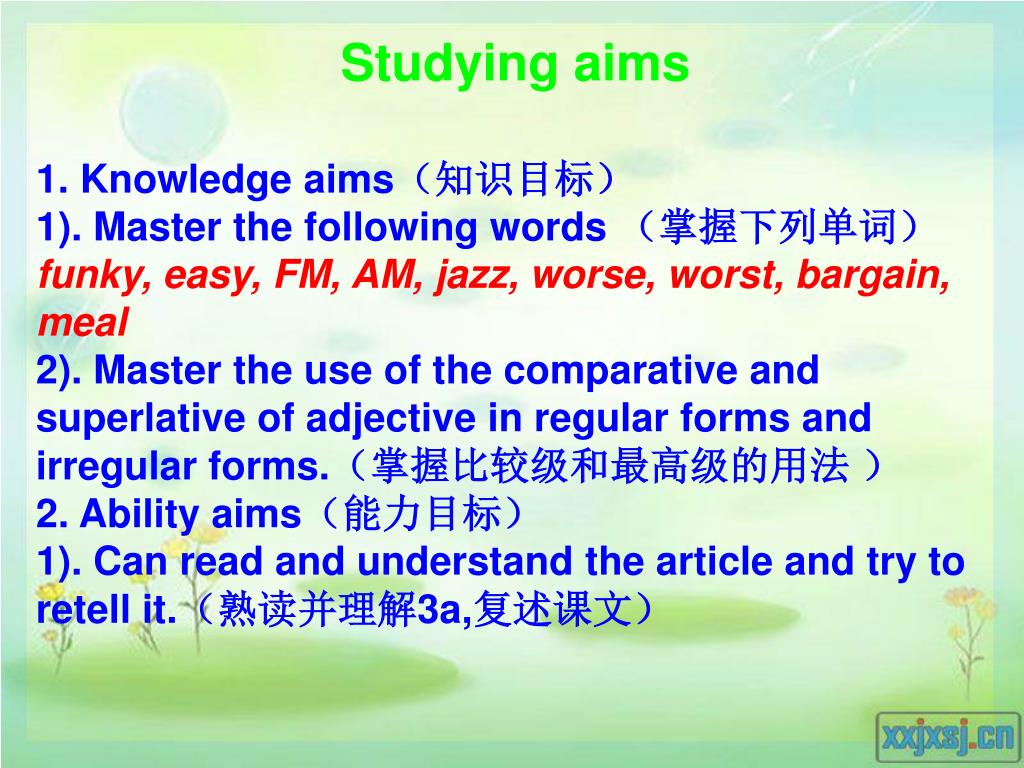 Studying aims

1. Knowledge aims（知识目标）
1). Master the following words （掌握下列单词）
funky, easy, FM, AM, jazz, worse, worst, bargain, meal
2). Master the use of the comparative and superlative of adjective in regular forms and irregular forms.（掌握比较级和最高级的用法 ）
2. Ability aims（能力目标）
1). Can read and understand the article and try to retell it.（熟读并理解3a,复述课文）

xxjxsj.cn